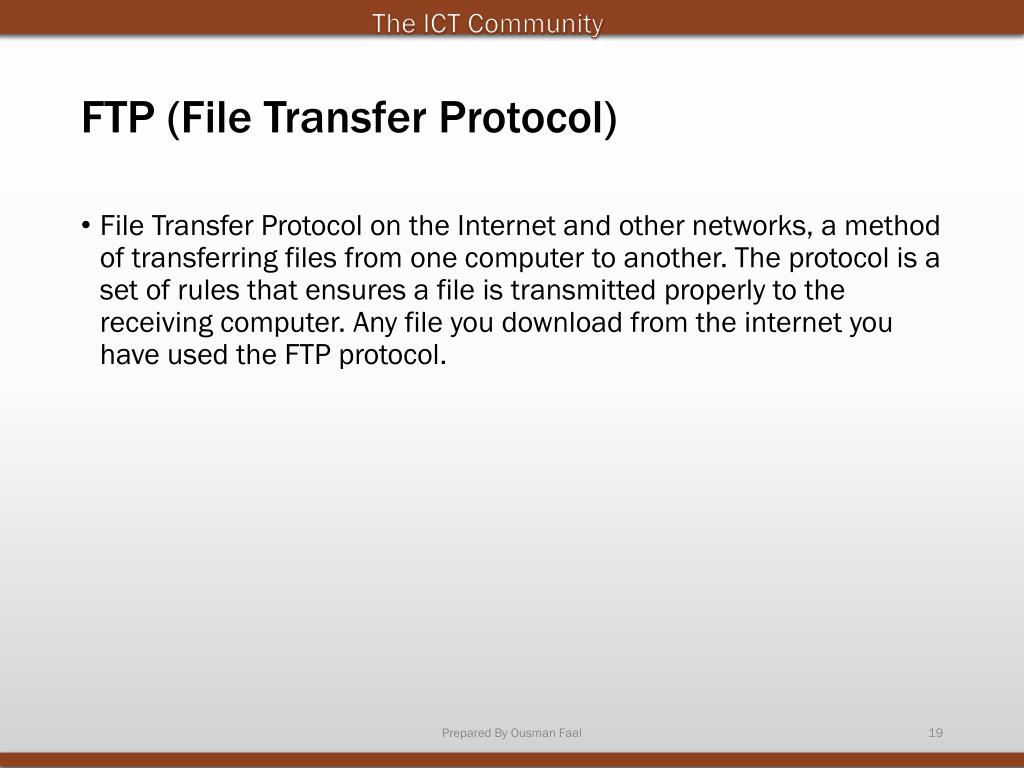 The ICT Community

FTP (File Transfer Protocol)

• File Transfer Protocol on the Internet and other networks, a method of transferring files from one computer to another. The protocol is a set of rules that ensures a file is transmitted properly to the receiving computer. Any file you download from the internet you have used the FTP protocol.

Prepared By Ousman Faal

19